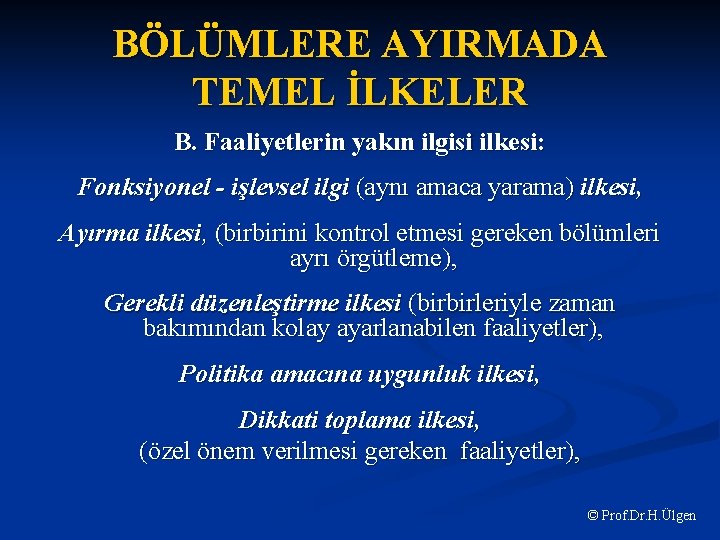 BÖLÜMLERE AYIRMADA TEMEL İLKELER

B. Faaliyetlerin yakın ilgisi ilkesi:

Fonksiyonel - işlevsel ilgi (aynı amaca yarama) ilkesi,

Ayırma ilkesi, (birbirini kontrol etmesi gereken bölümleri ayrı örgütleme),

Gerekli düzenleştirme ilkesi (birbirleriyle zaman bakımından kolay ayarlanabilen faaliyetler),

Politika amacına uygunluk ilkesi,

Dikkati toplama ilkesi,
(özel önem verilmesi gereken faaliyetler),

© Prof.Dr.H.Ülgen